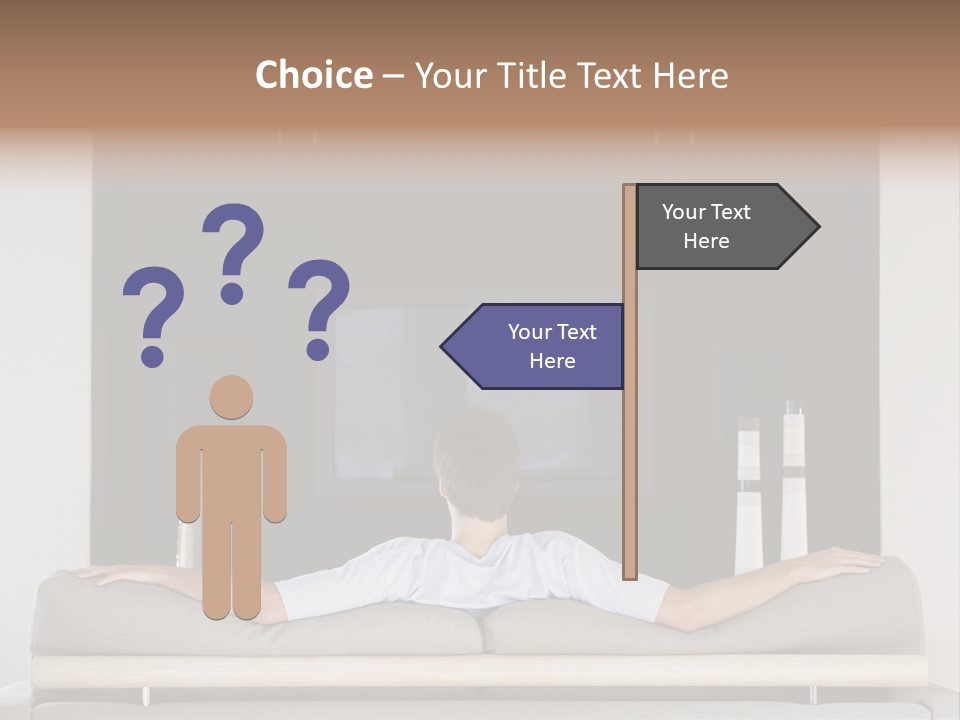 Choice – Your Title Text Here

? ? ?

Your Text Here

Your Text Here